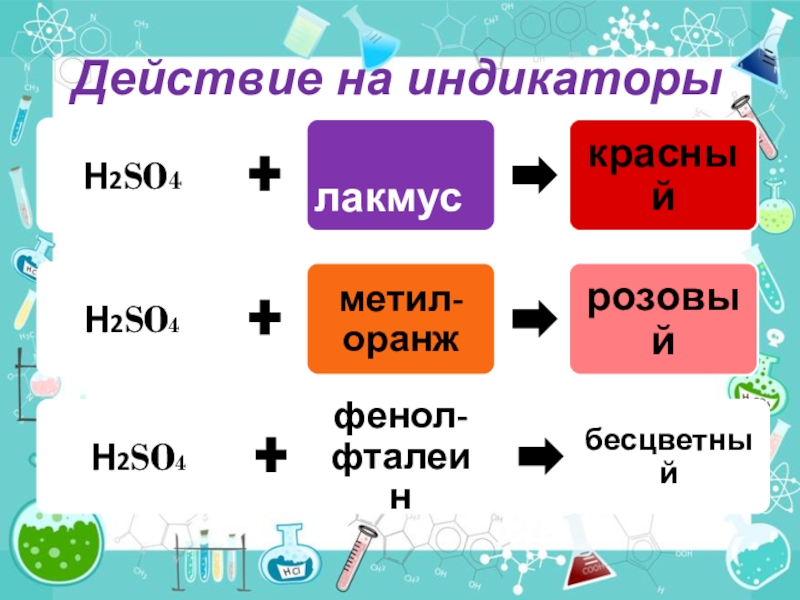 Действие на индикаторы

$H_2SO_4$ + лакмус → красный

$H_2SO_4$ + метил-оранж → розовый

$H_2SO_4$ + фенол-фталеин → бесцветный